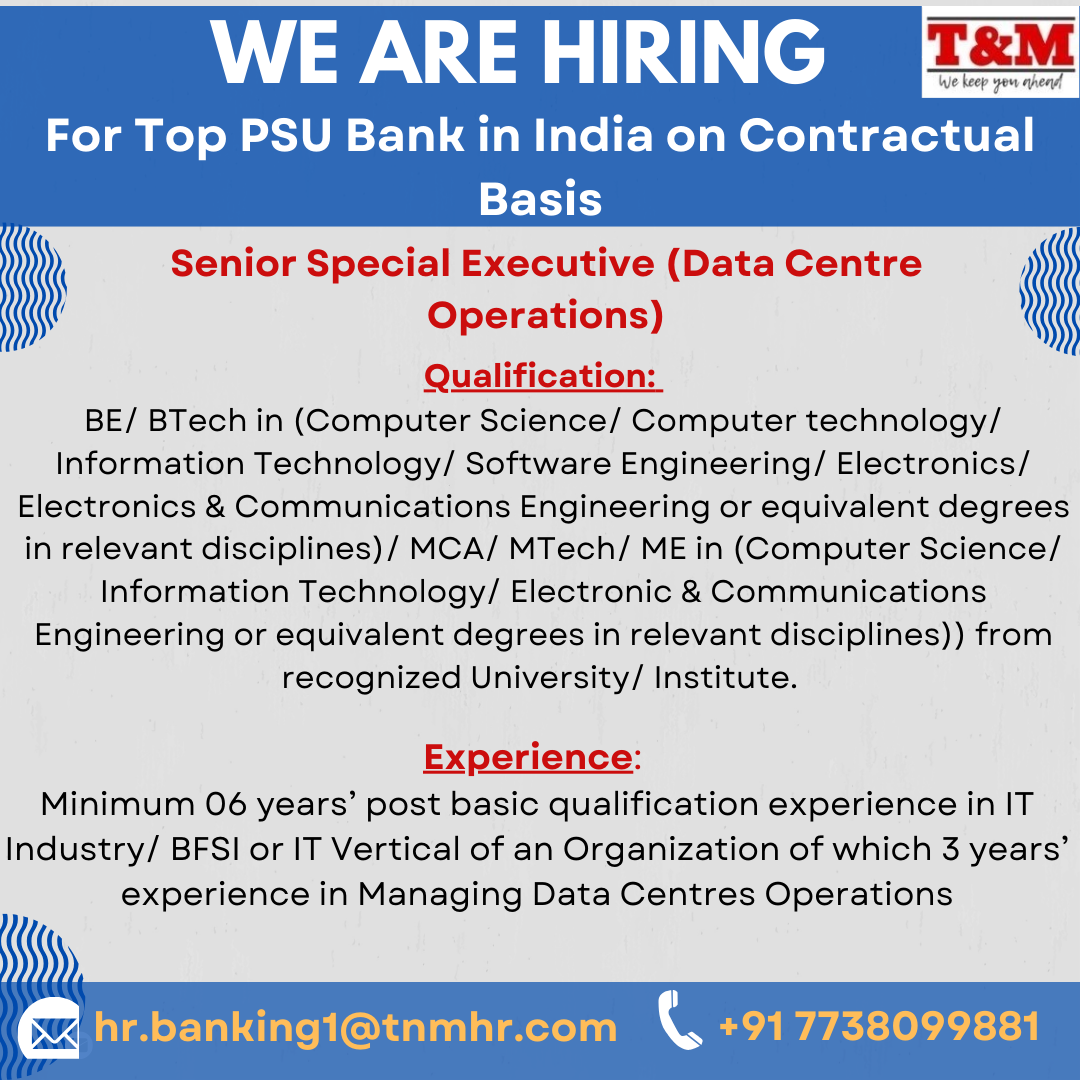 WE ARE HIRING

T&M
We keep you ahead

For Top PSU Bank in India on Contractual Basis

Senior Special Executive (Data Centre Operations)

Qualification:
BE/ BTech in (Computer Science/ Computer technology/ Information Technology/ Software Engineering/ Electronics/ Electronics & Communications Engineering or equivalent degrees in relevant disciplines)/ MCA/ MTech/ ME in (Computer Science/ Information Technology/ Electronic & Communications Engineering or equivalent degrees in relevant disciplines)) from recognized University/ Institute.

Experience:
Minimum 06 years' post basic qualification experience in IT Industry/ BFSI or IT Vertical of an Organization of which 3 years' experience in Managing Data Centres Operations

hr.banking1@tnmhr.com +91 7738099881